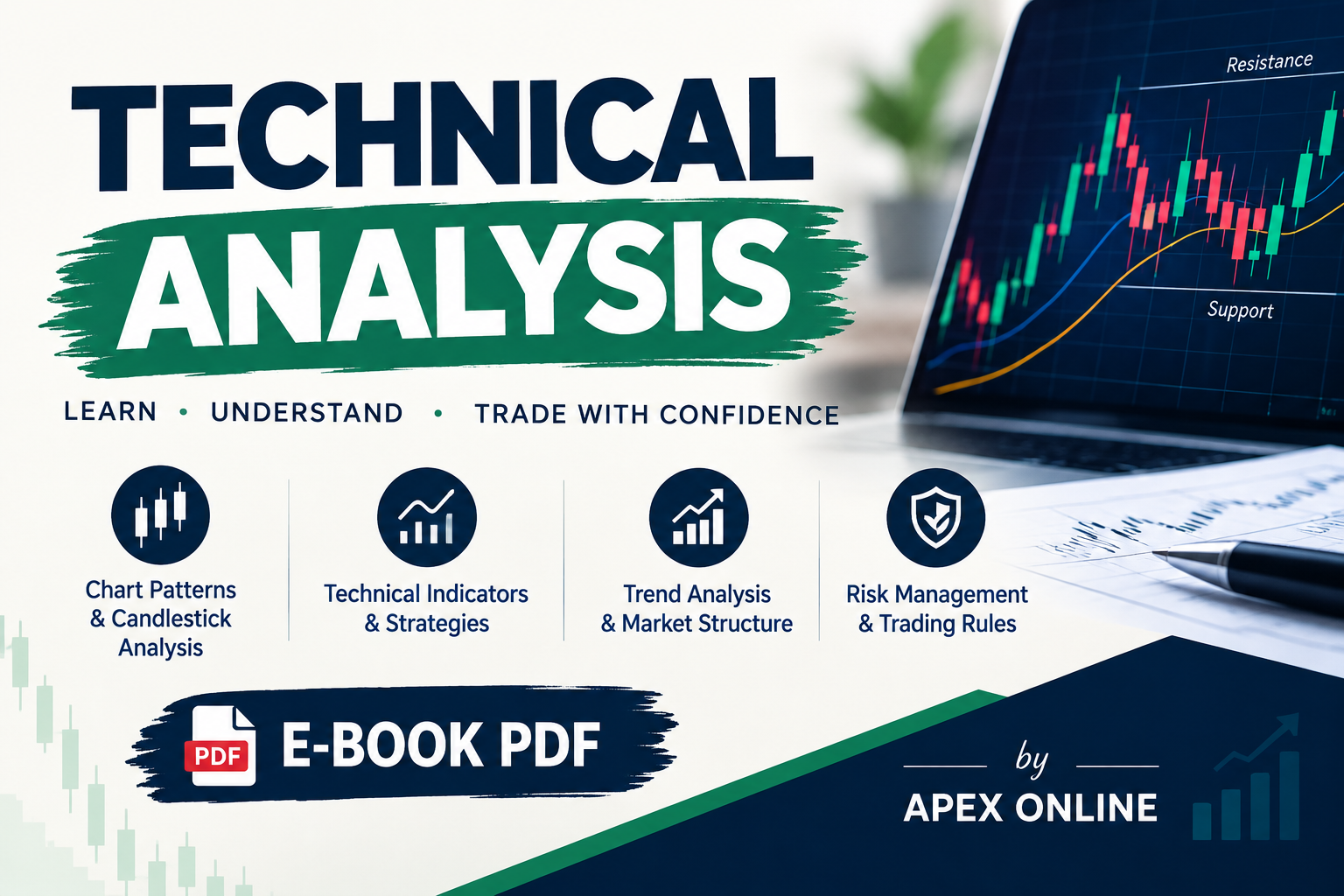 TECHNICAL
ANALYSIS

LEARN • UNDERSTAND • TRADE WITH CONFIDENCE

Resistance

Support

Chart Patterns
& Candlestick
Analysis

Technical Indicators
& Strategies

Trend Analysis
& Market Structure

Risk Management
& Trading Rules

PDF
E-BOOK PDF

by
APEX ONLINE